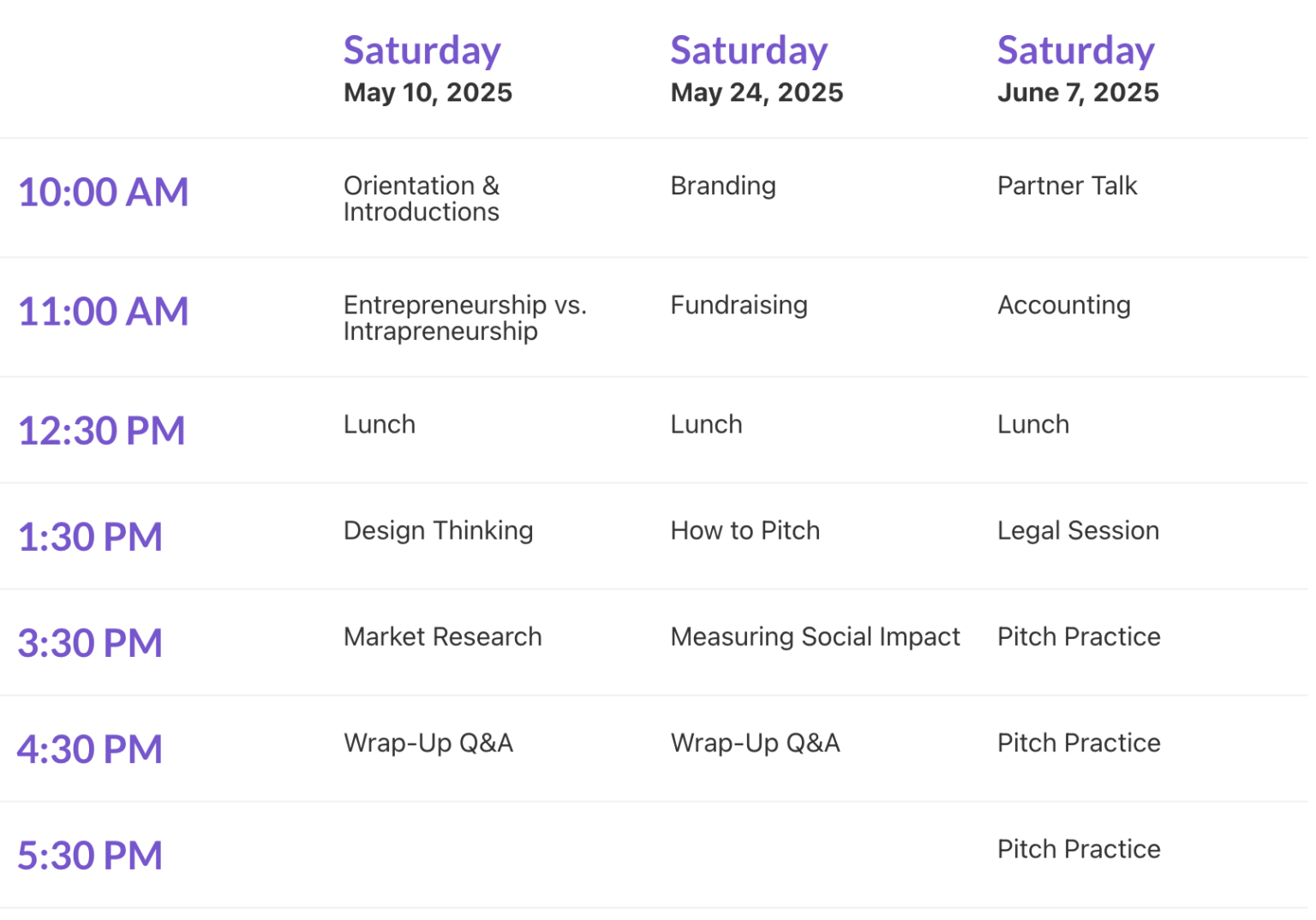 | | Saturday May 10, 2025 | Saturday May 24, 2025 | Saturday June 7, 2025 |
|---|---|---|---|
| 10:00 AM | Orientation & Introductions | Branding | Partner Talk |
| 11:00 AM | Entrepreneurship vs. Intrapreneurship | Fundraising | Accounting |
| 12:30 PM | Lunch | Lunch | Lunch |
| 1:30 PM | Design Thinking | How to Pitch | Legal Session |
| 3:30 PM | Market Research | Measuring Social Impact | Pitch Practice |
| 4:30 PM | Wrap-Up Q&A | Wrap-Up Q&A | Pitch Practice |
| 5:30 PM | | | Pitch Practice |